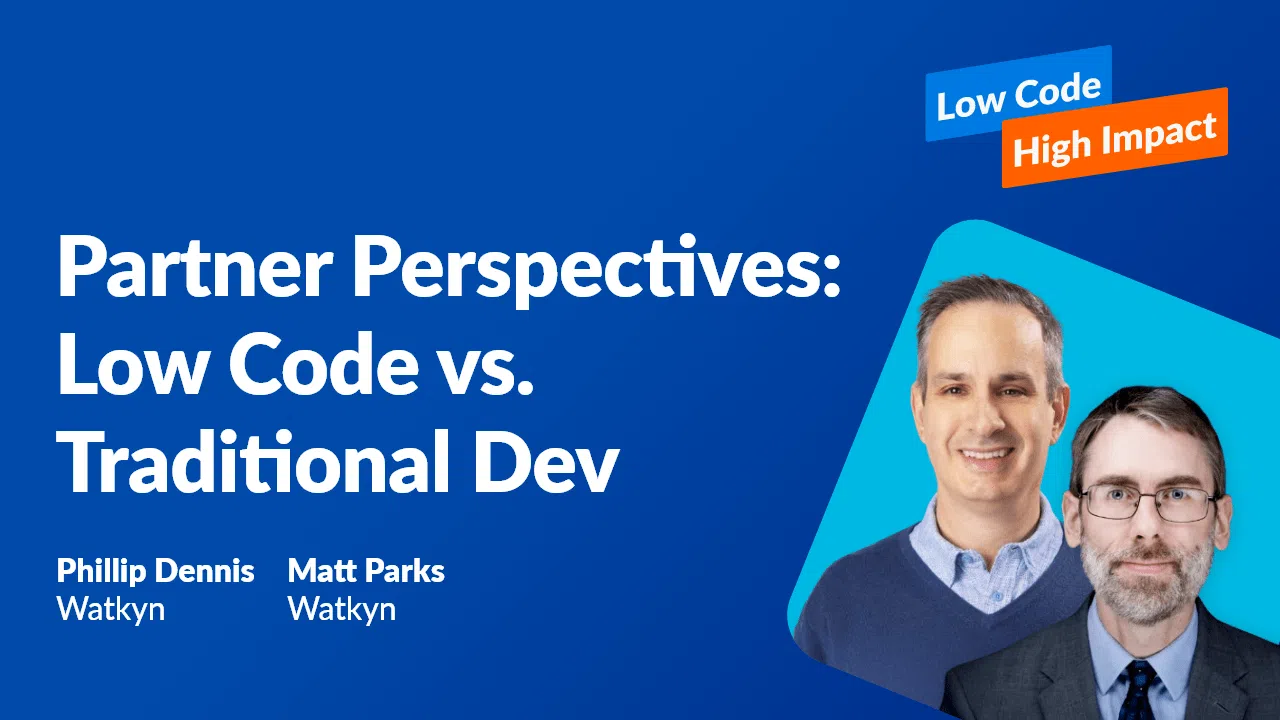 Low Code
High Impact

Partner Perspectives: Low Code vs. Traditional Dev

Phillip Dennis
Watkyn

Matt Parks
Watkyn